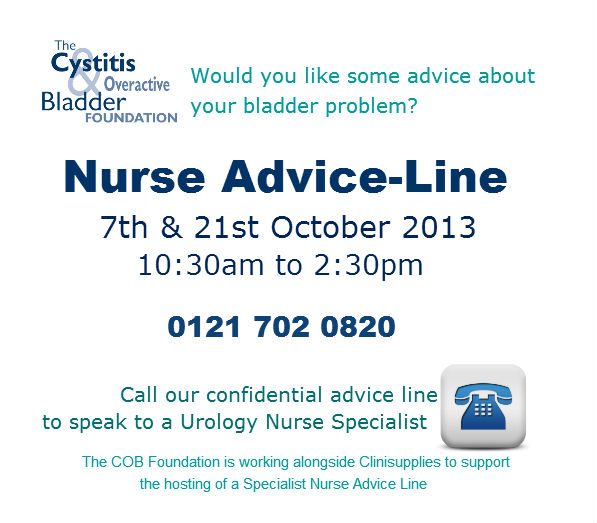 The Cystitis & Overactive Bladder FOUNDATION

Would you like some advice about your bladder problem?

Nurse Advice-Line

7th & 21st October 2013
10:30am to 2:30pm

0121 702 0820

Call our confidential advice line to speak to a Urology Nurse Specialist

The COB Foundation is working alongside Clinisupplies to support the hosting of a Specialist Nurse Advice Line